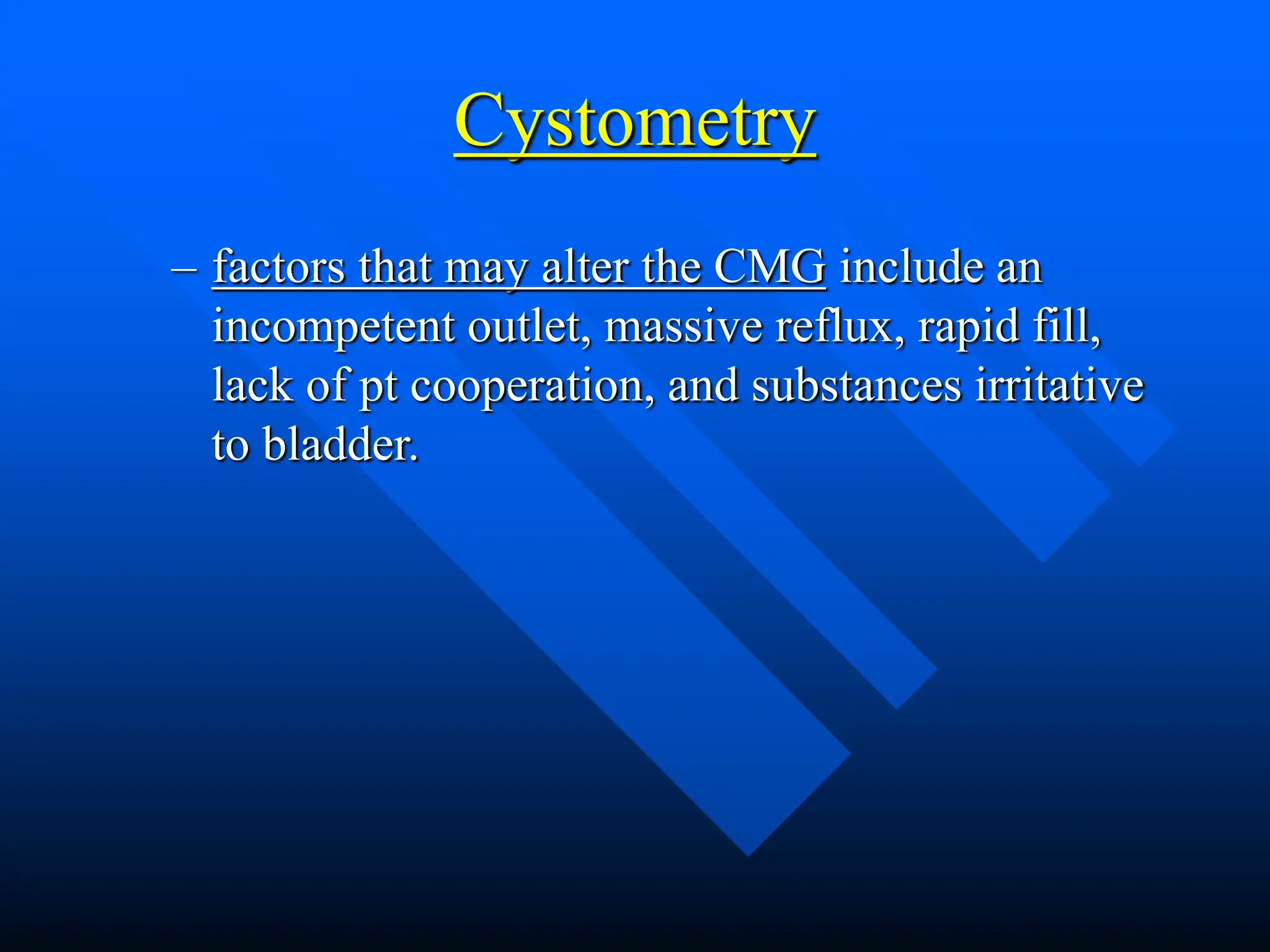 Cystometry

– factors that may alter the CMG include an incompetent outlet, massive reflux, rapid fill, lack of pt cooperation, and substances irritative to bladder.